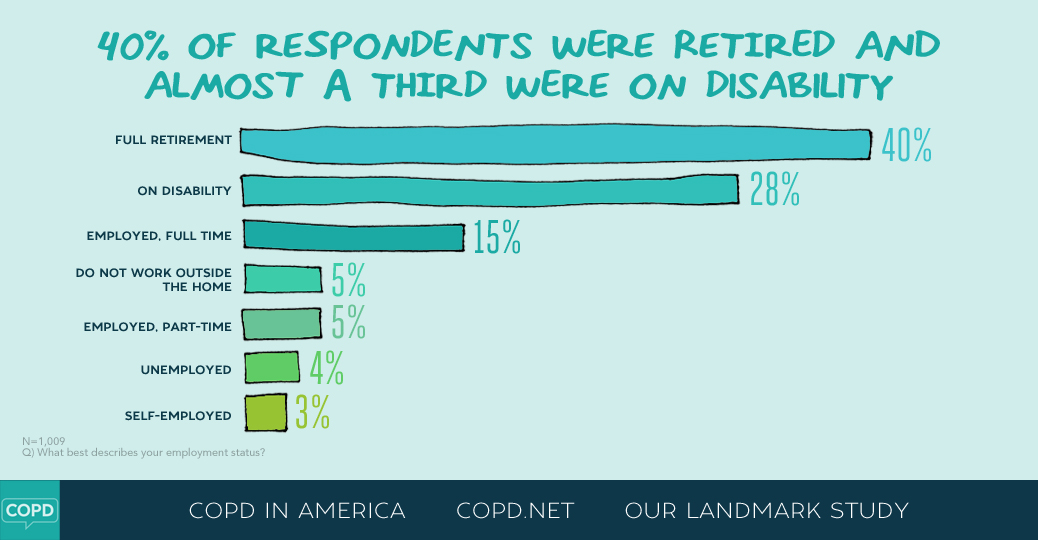 40% OF RESPONDENTS WERE RETIRED AND ALMOST A THIRD WERE ON DISABILITY

FULL RETIREMENT 40%

ON DISABILITY 28%

EMPLOYED, FULL TIME 15%

DO NOT WORK OUTSIDE THE HOME 5%

EMPLOYED, PART-TIME 5%

UNEMPLOYED 4%

SELF-EMPLOYED 3%

N=1,009
Q) What best describes your employment status?

COPD

COPD IN AMERICA COPD.NET OUR LANDMARK STUDY